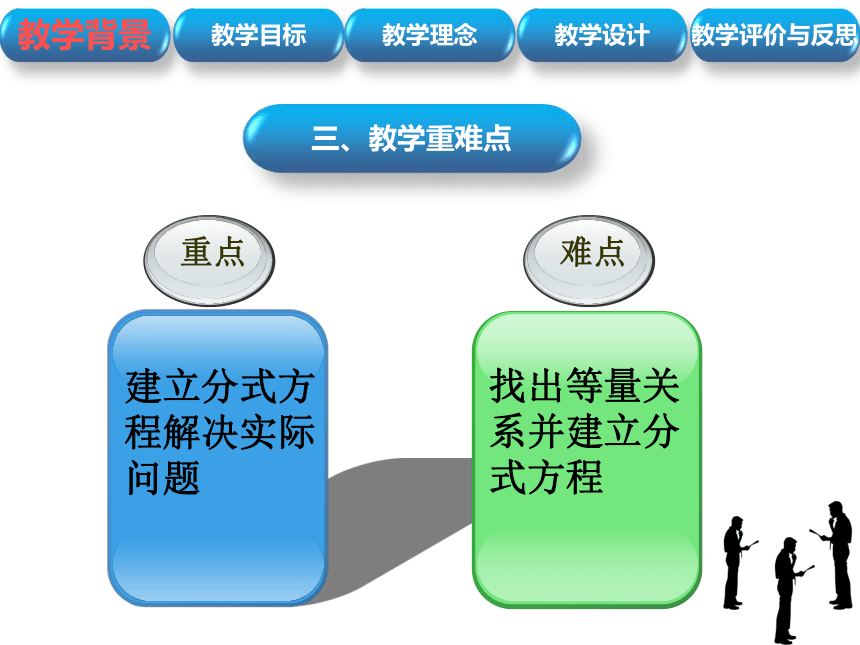 教学背景 教学目标 教学理念 教学设计 教学评价与反思

三、教学重难点

重点

建立分式方程解决实际问题

难点

找出等量关系并建立分式方程